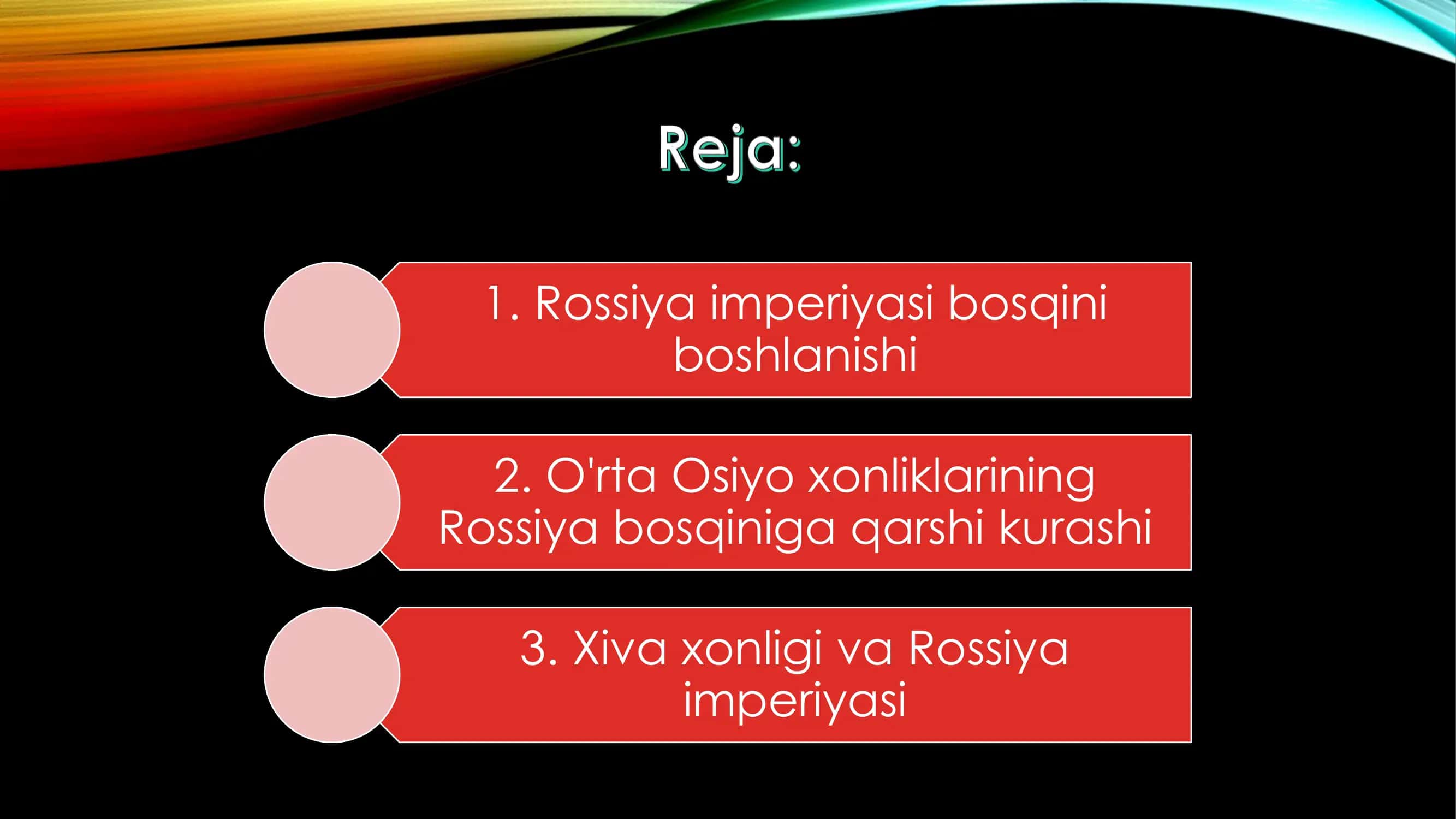 Reja:

1. Rossiya imperiyasi bosqini boshlanishi

2. O'rta Osiyo xonliklarining Rossiya bosqiniga qarshi kurashi

3. Xiva xonligi va Rossiya imperiyasi